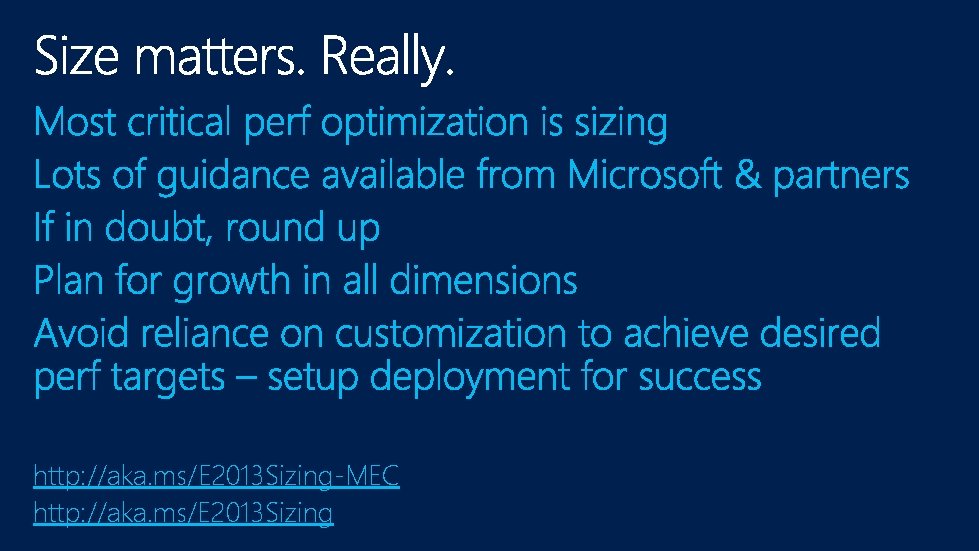 Size matters. Really.

Most critical perf optimization is sizing

Lots of guidance available from Microsoft & partners

If in doubt, round up

Plan for growth in all dimensions

Avoid reliance on customization to achieve desired perf targets – setup deployment for success

http://aka.ms/E2013Sizing-MEC
http://aka.ms/E2013Sizing